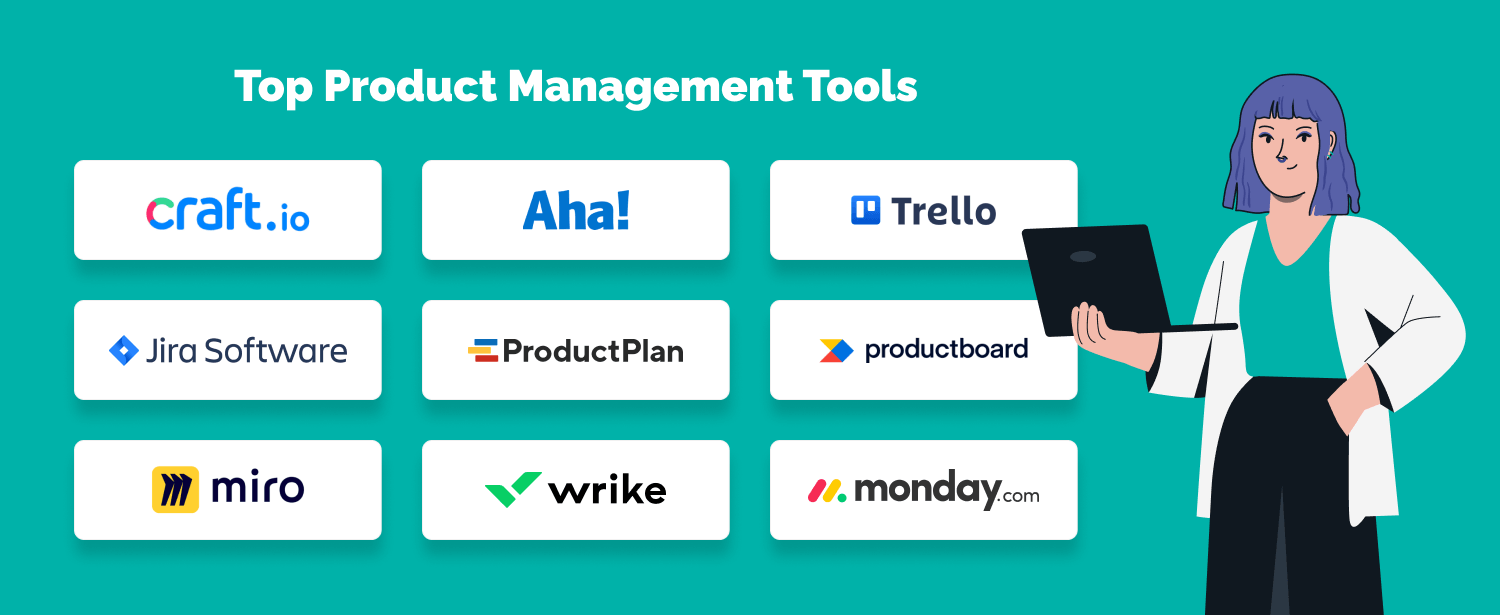 Top Product Management Tools

craft.io

Aha!

Trello

Jira Software

ProductPlan

productboard

miro

wrike

monday.com